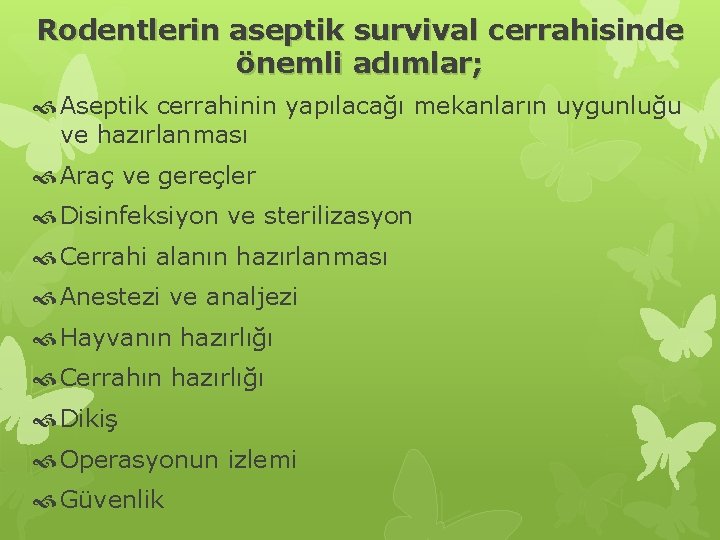 Rodentlerin aseptik survival cerrahisinde önemli adımlar;

Aseptik cerrahinin yapılacağı mekanların uygunluğu ve hazırlanması

Araç ve gereçler

Disinfeksiyon ve sterilizasyon

Cerrahi alanın hazırlanması

Anestezi ve analjezi

Hayvanın hazırlığı

Cerrahın hazırlığı

Dikiş

Operasyonun izlemi

Güvenlik